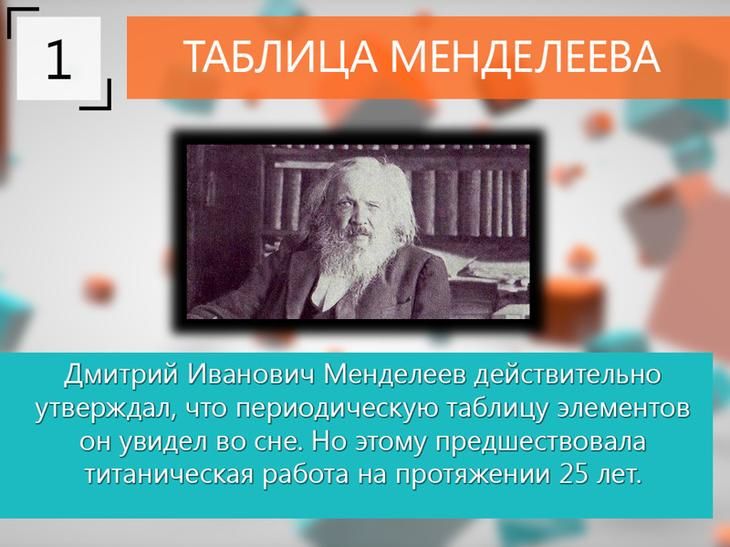 1

ТАБЛИЦА МЕНДЕЛЕЕВА

Дмитрий Иванович Менделеев действительно утверждал, что периодическую таблицу элементов он увидел во сне. Но этому предшествовала титаническая работа на протяжении 25 лет.